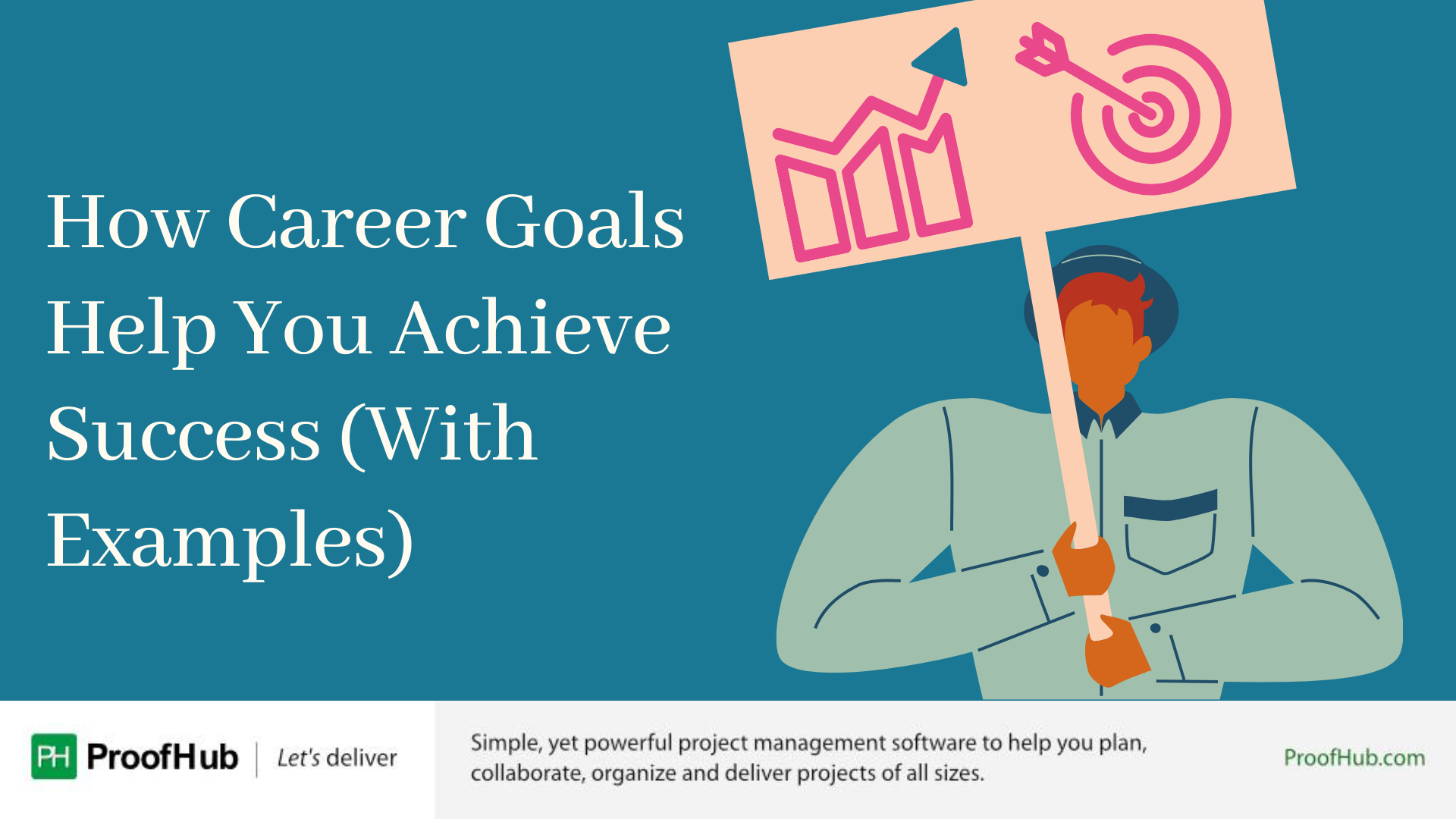 How Career Goals Help You Achieve Success (With Examples)

PH ProofHub | Let's deliver

Simple, yet powerful project management software to help you plan, collaborate, organize and deliver projects of all sizes.

ProofHub.com